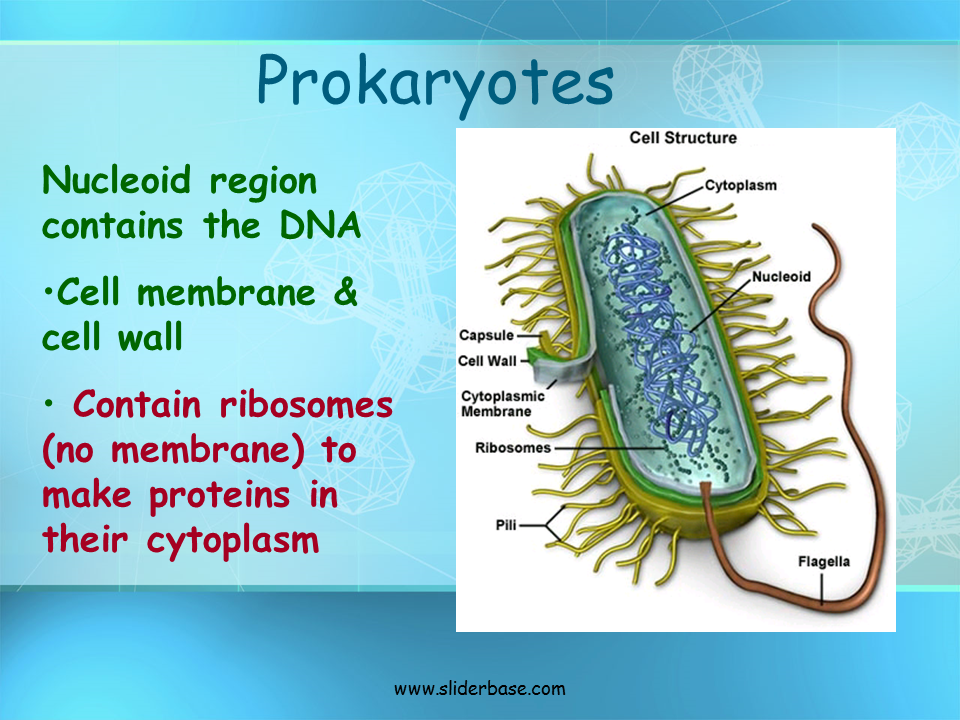 Prokaryotes

Nucleoid region contains the DNA

•Cell membrane & cell wall

• Contain ribosomes (no membrane) to make proteins in their cytoplasm

Cell Structure

Cytoplasm

Nucleoid

Capsule

Cell Wall

Cytoplasmic Membrane

Ribosomes

Pili

Flagella

www.sliderbase.com